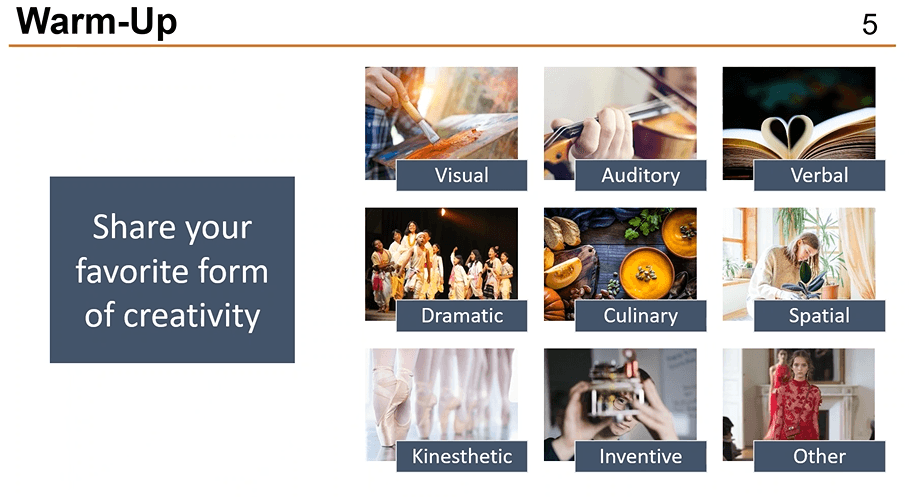 Warm-Up

5

Share your favorite form of creativity

Visual

Auditory

Verbal

Dramatic

Culinary

Spatial

Kinesthetic

Inventive

Other